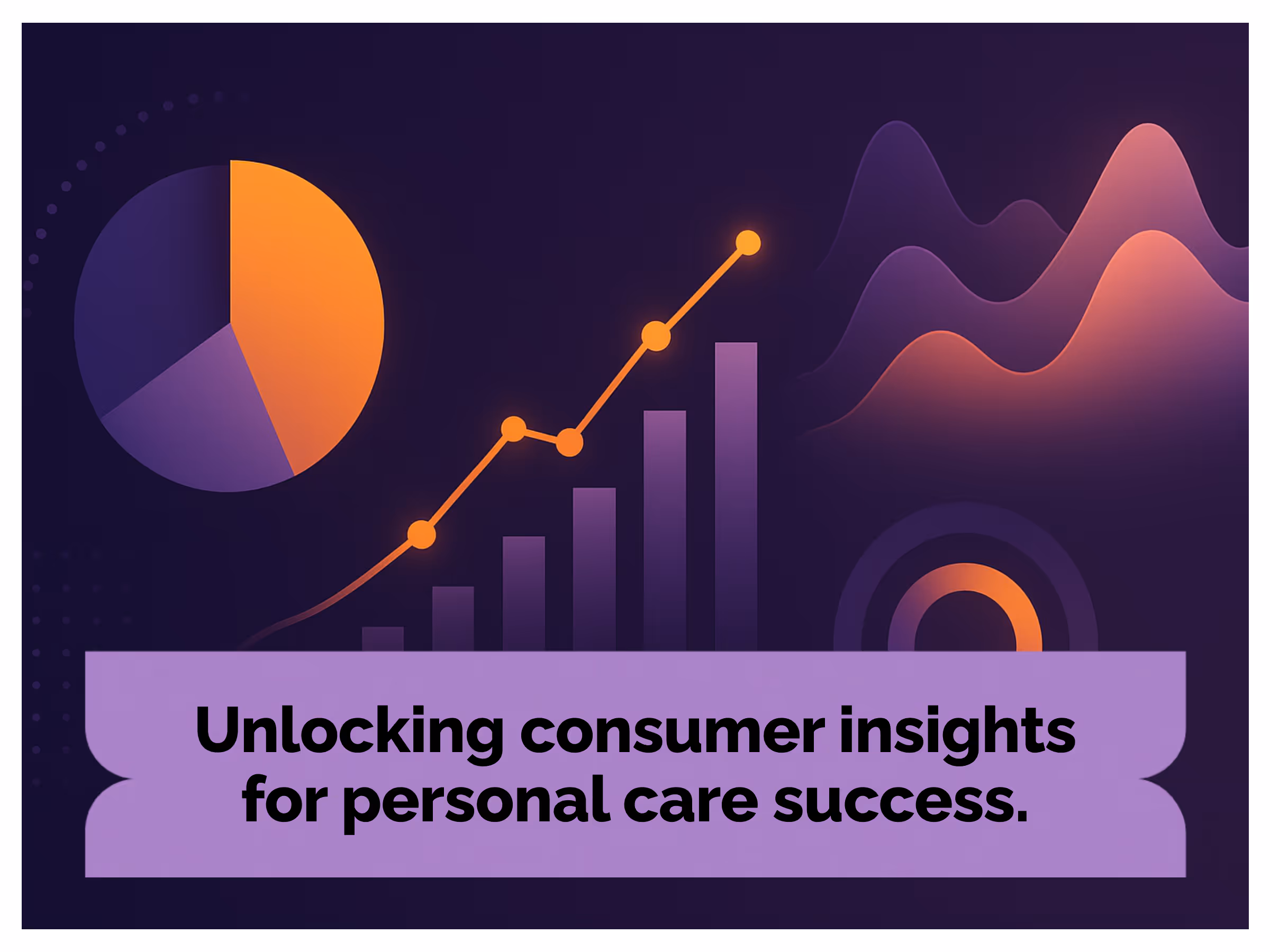 Unlocking consumer insights for personal care success.